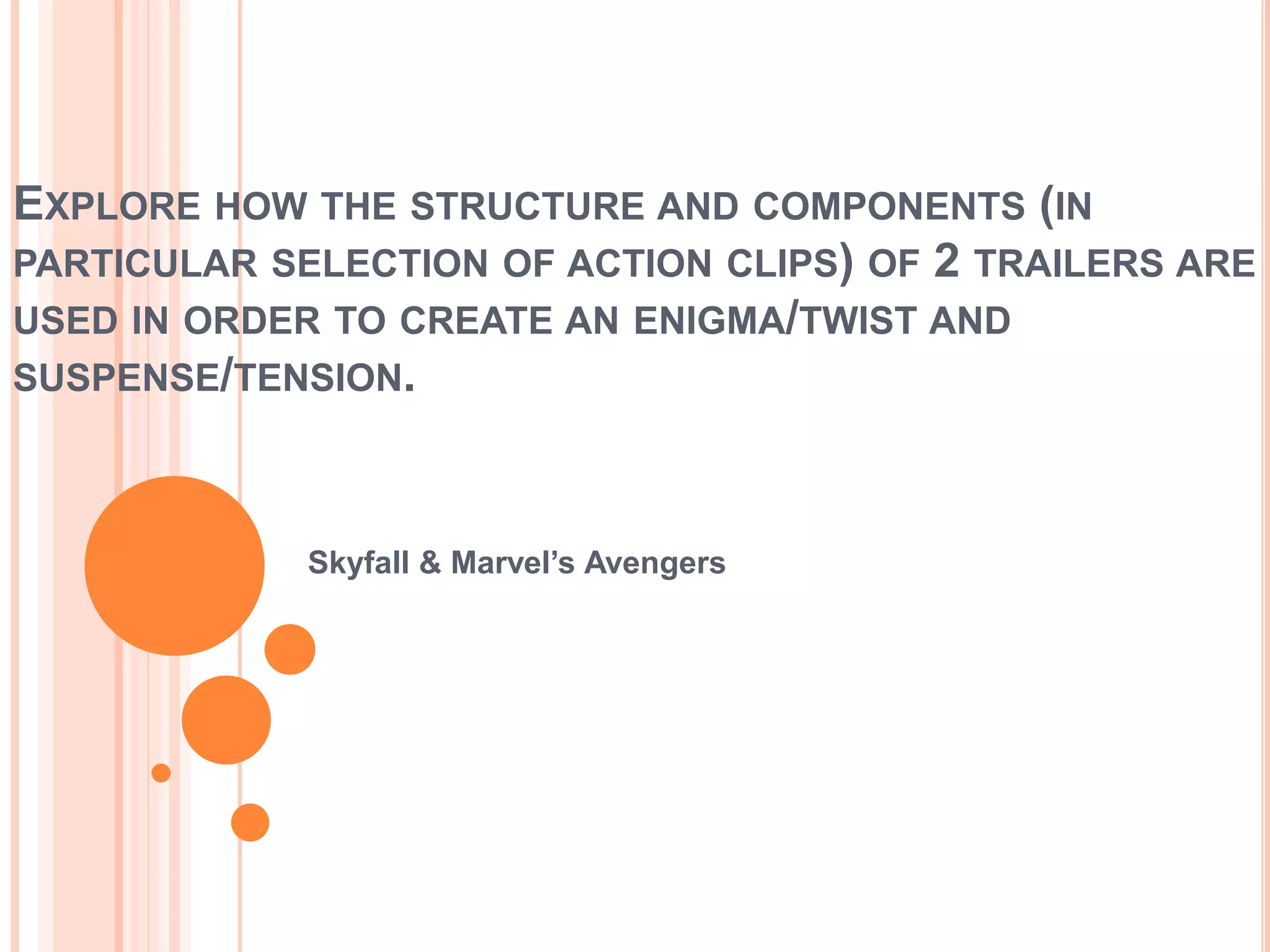 EXPLORE HOW THE STRUCTURE AND COMPONENTS (IN PARTICULAR SELECTION OF ACTION CLIPS) OF 2 TRAILERS ARE USED IN ORDER TO CREATE AN ENIGMA/TWIST AND SUSPENSE/TENSION.

Skyfall & Marvel's Avengers